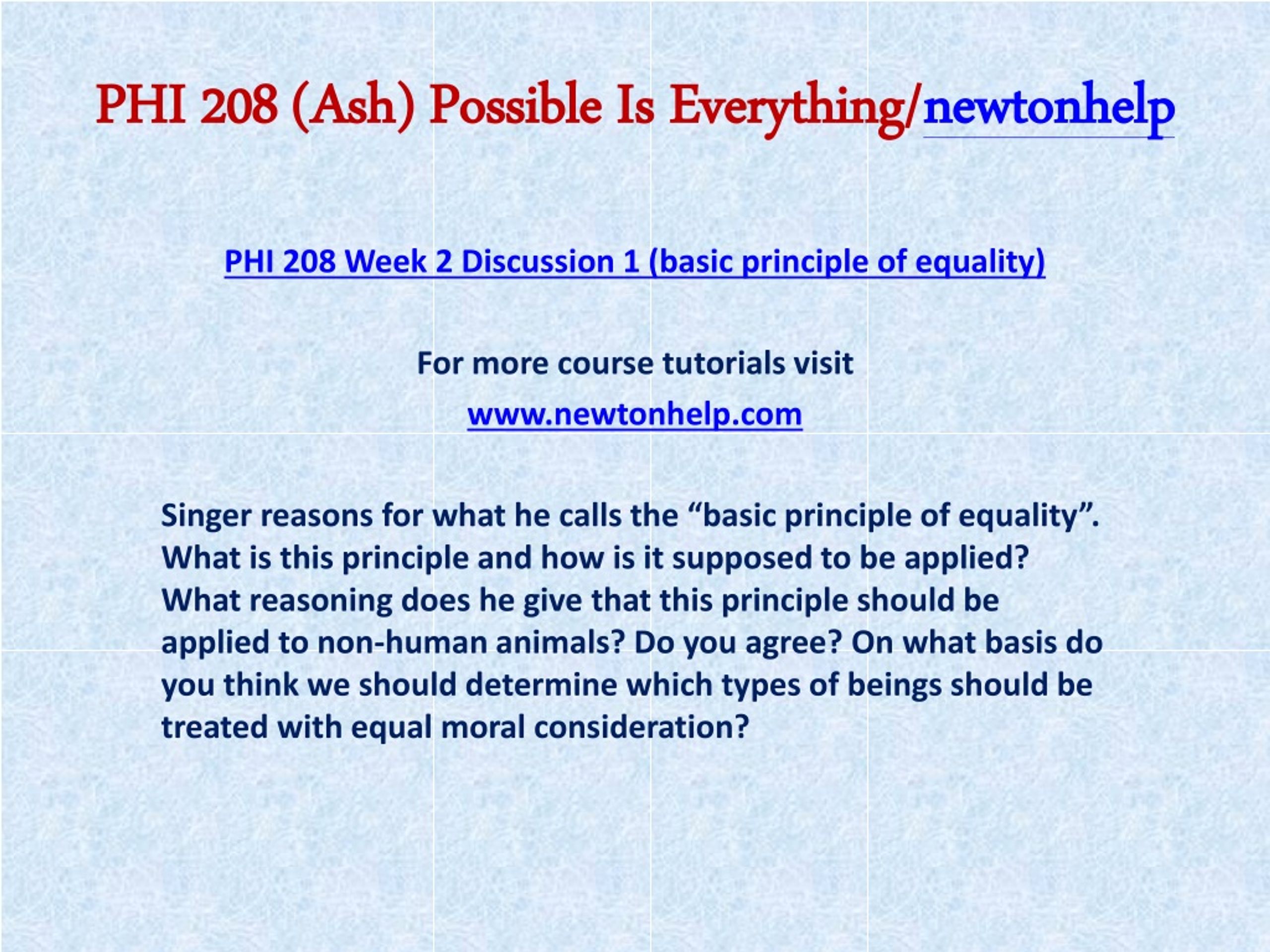 PHI 208 (Ash) Possible Is Everything/newtonhelp

PHI 208 Week 2 Discussion 1 (basic principle of equality)

For more course tutorials visit

www.newtonhelp.com

Singer reasons for what he calls the “basic principle of equality”. What is this principle and how is it supposed to be applied? What reasoning does he give that this principle should be applied to non-human animals? Do you agree? On what basis do you think we should determine which types of beings should be treated with equal moral consideration?